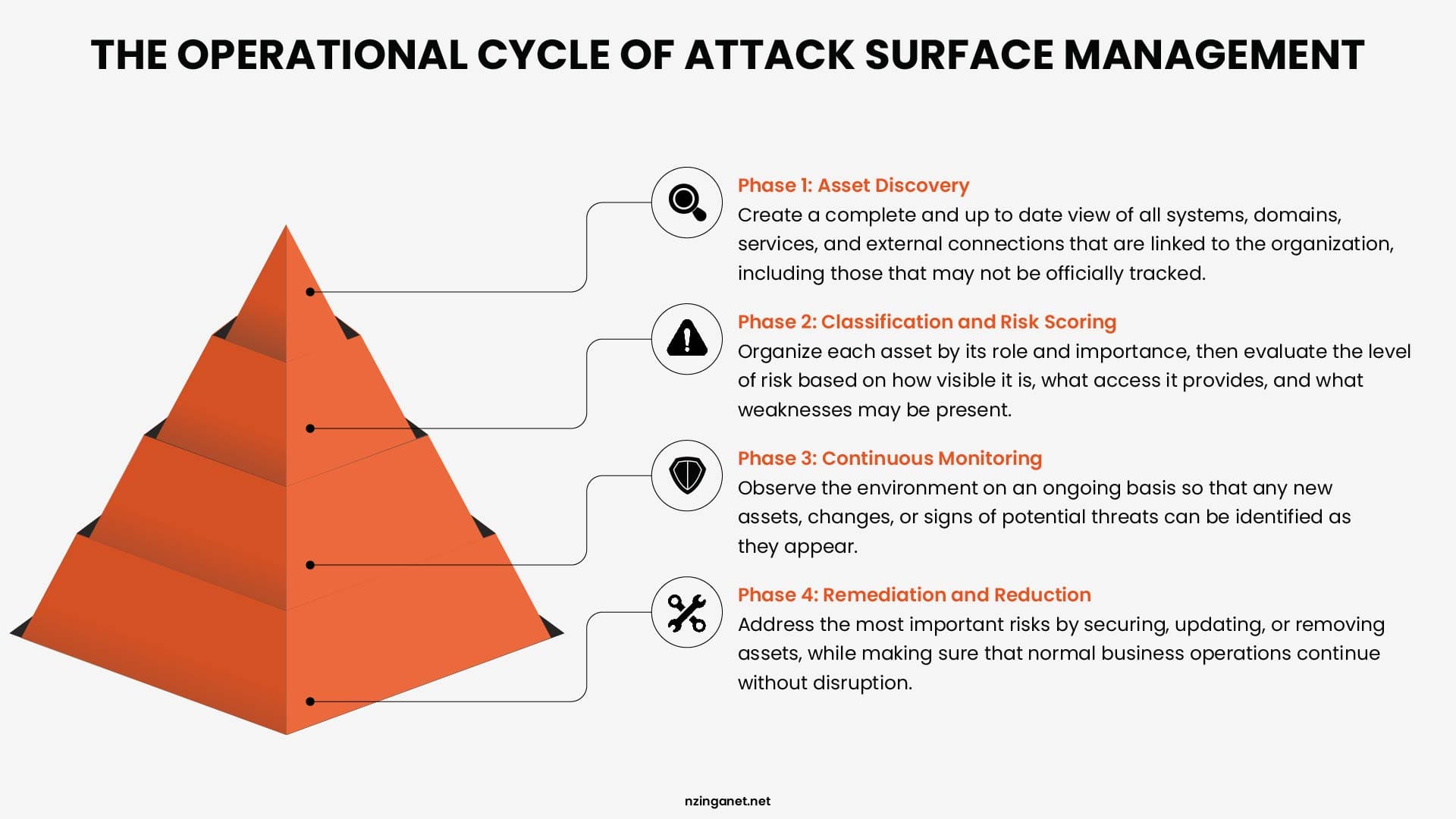 THE OPERATIONAL CYCLE OF ATTACK SURFACE MANAGEMENT

Phase 1: Asset Discovery
Create a complete and up to date view of all systems, domains, services, and external connections that are linked to the organization, including those that may not be officially tracked.

Phase 2: Classification and Risk Scoring
Organize each asset by its role and importance, then evaluate the level of risk based on how visible it is, what access it provides, and what weaknesses may be present.

Phase 3: Continuous Monitoring
Observe the environment on an ongoing basis so that any new assets, changes, or signs of potential threats can be identified as they appear.

Phase 4: Remediation and Reduction
Address the most important risks by securing, updating, or removing assets, while making sure that normal business operations continue without disruption.

nzinganet.net